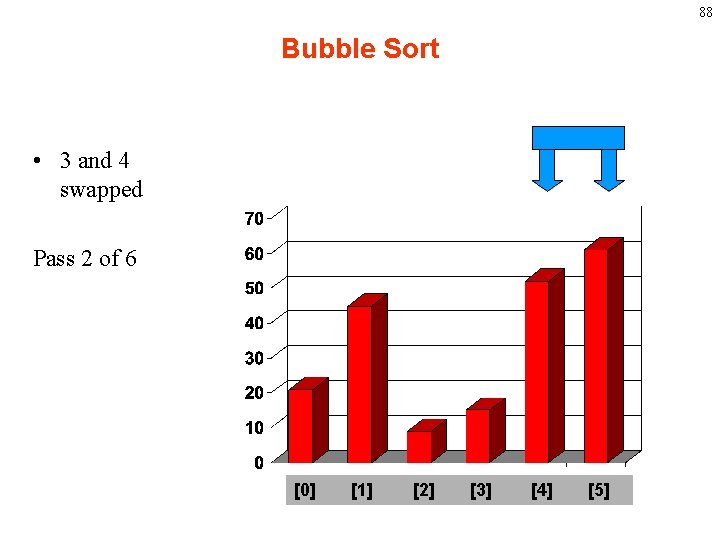 88

Bubble Sort

• 3 and 4 swapped

Pass 2 of 6

70
60
50
40
30
20
10
0

[0] [1] [2] [3] [4] [5]